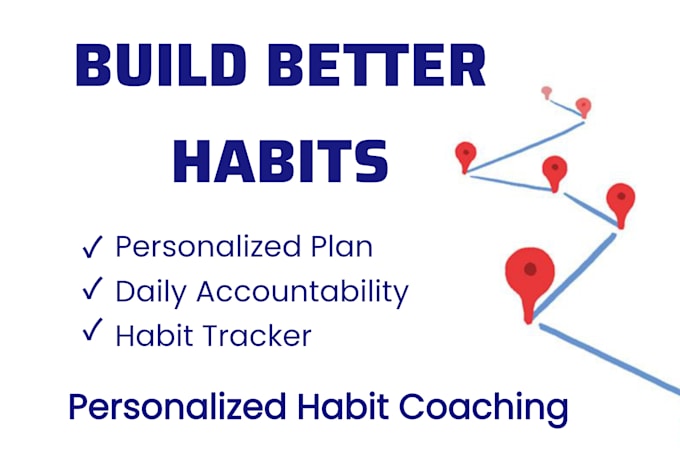 BUILD BETTER HABITS

✓ Personalized Plan
✓ Daily Accountability
✓ Habit Tracker

Personalized Habit Coaching